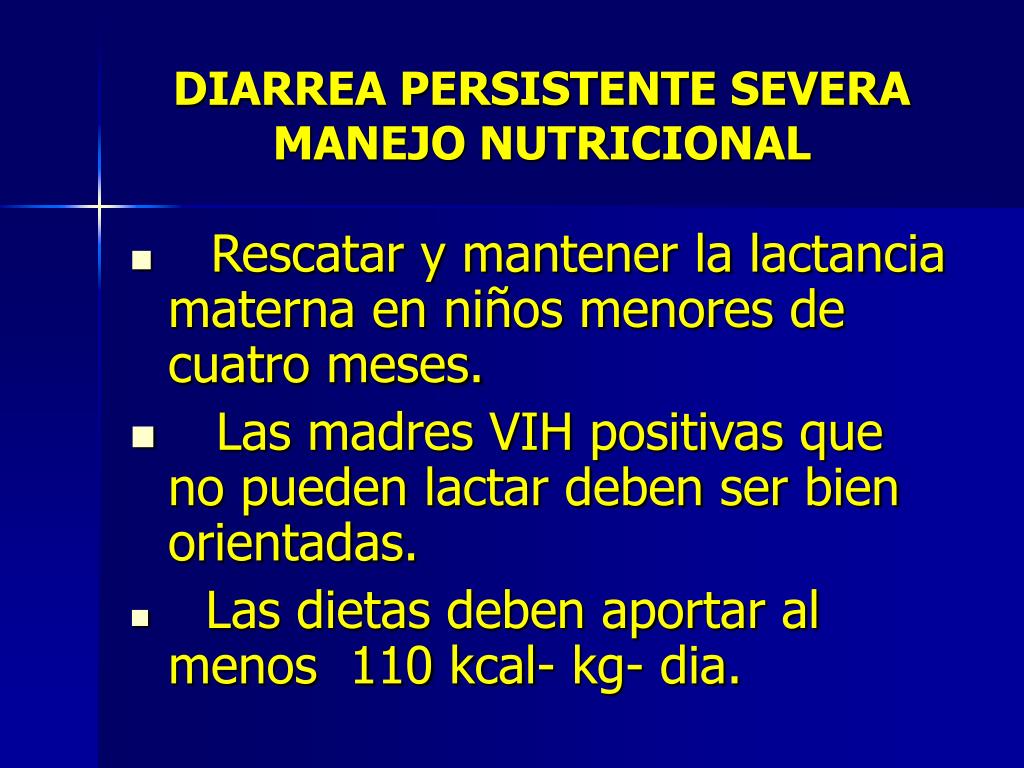 DIARREA PERSISTENTE SEVERA
MANEJO NUTRICIONAL

- Rescatar y mantener la lactancia materna en niños menores de cuatro meses.
- Las madres VIH positivas que no pueden lactar deben ser bien orientadas.
- Las dietas deben aportar al menos 110 kcal- kg- dia.